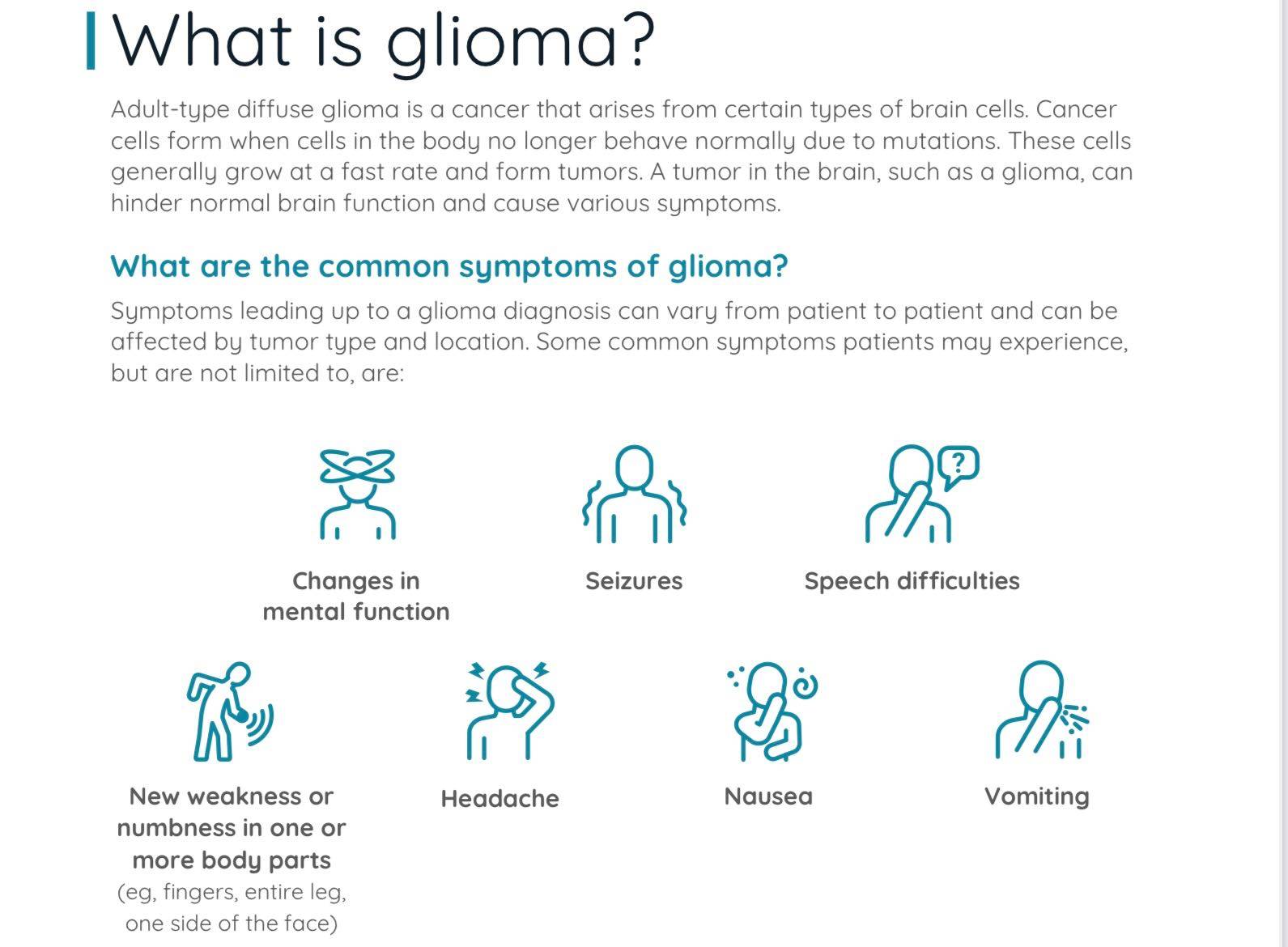 What is glioma?

Adult-type diffuse glioma is a cancer that arises from certain types of brain cells. Cancer cells form when cells in the body no longer behave normally due to mutations. These cells generally grow at a fast rate and form tumors. A tumor in the brain, such as a glioma, can hinder normal brain function and cause various symptoms.

What are the common symptoms of glioma?

Symptoms leading up to a glioma diagnosis can vary from patient to patient and can be affected by tumor type and location. Some common symptoms patients may experience, but are not limited to, are:

?

Changes in mental function

Seizures

Speech difficulties

New weakness or numbness in one or more body parts (eg, fingers, entire leg, one side of the face)

Headache

Nausea

Vomiting